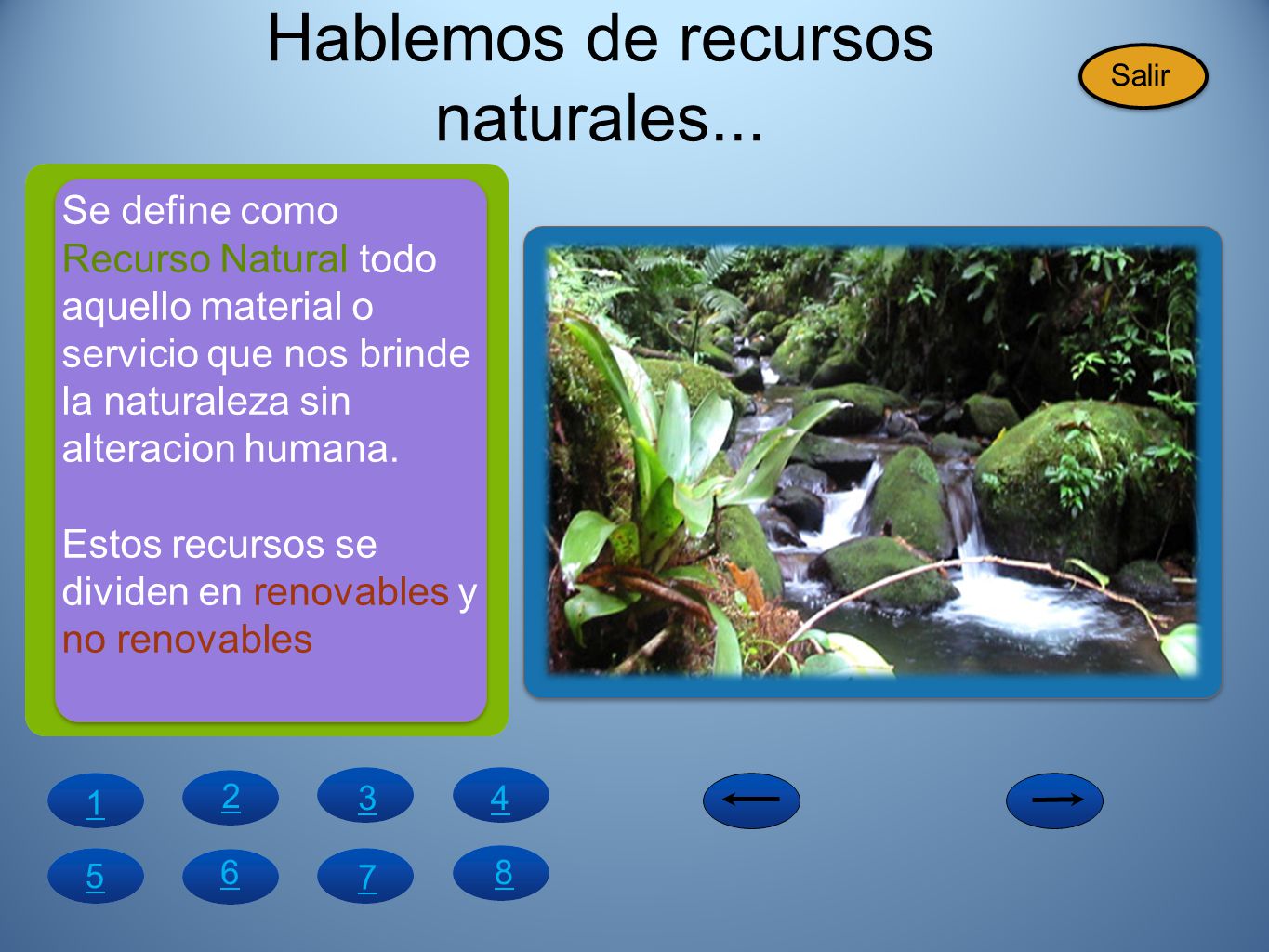 Hablemos de recursos naturales...

Salir

Se define como Recurso Natural todo aquello material o servicio que nos brinde la naturaleza sin alteracion humana.

Estos recursos se dividen en renovables y no renovables

1 2 3 4

5 6 7 8